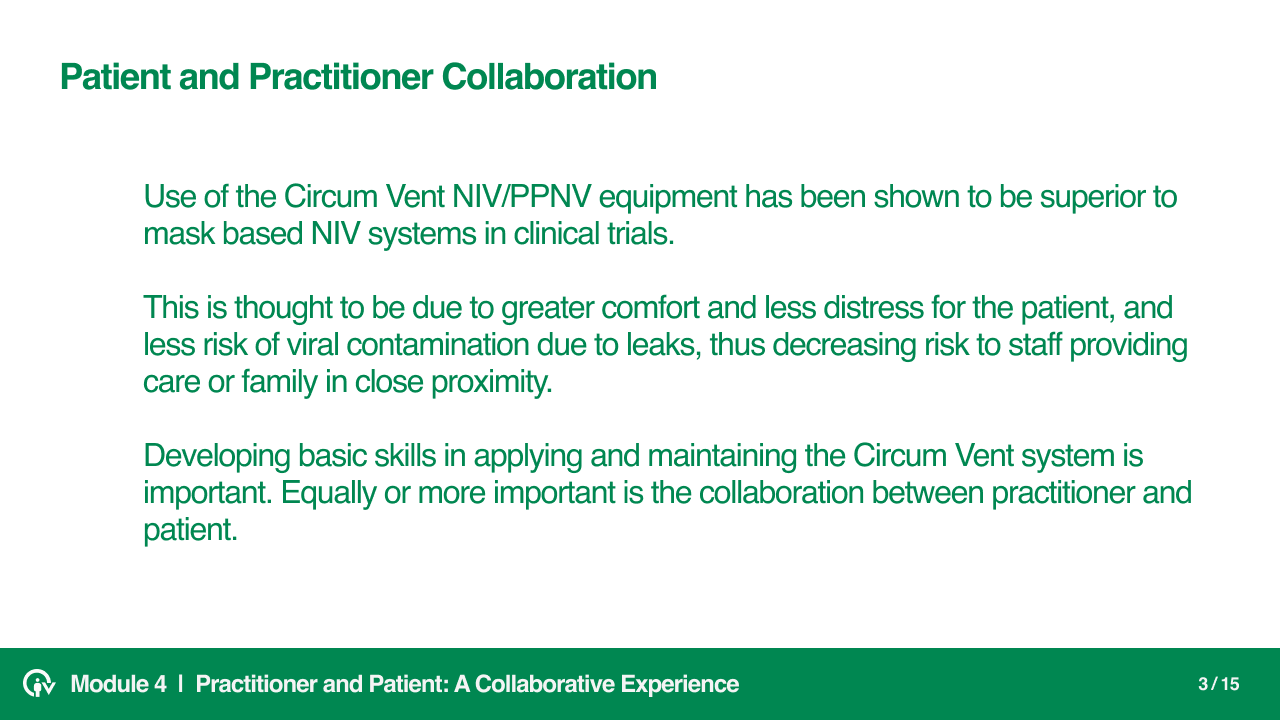 Patient and Practitioner Collaboration

Use of the Circum Vent NIV/PPNV equipment has been shown to be superior to mask based NIV systems in clinical trials.

This is thought to be due to greater comfort and less distress for the patient, and less risk of viral contamination due to leaks, thus decreasing risk to staff providing care or family in close proximity.

Developing basic skills in applying and maintaining the Circum Vent system is important. Equally or more important is the collaboration between practitioner and patient.

Module 4 | Practitioner and Patient: A Collaborative Experience

3 / 15